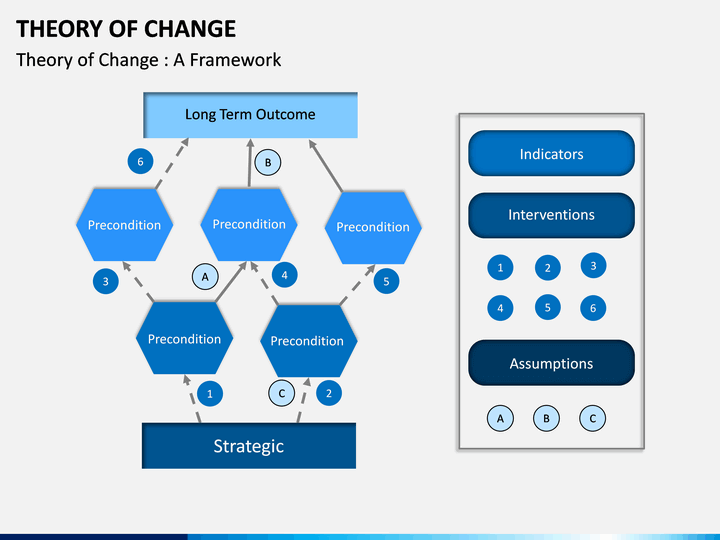 THEORY OF CHANGE

Theory of Change : A Framework

Long Term Outcome

6

B

Precondition

Precondition

Precondition

3

A

4

5

Precondition

Precondition

1

C

2

Strategic

Indicators

Interventions

1 2 3

4 5 6

Assumptions

A B C